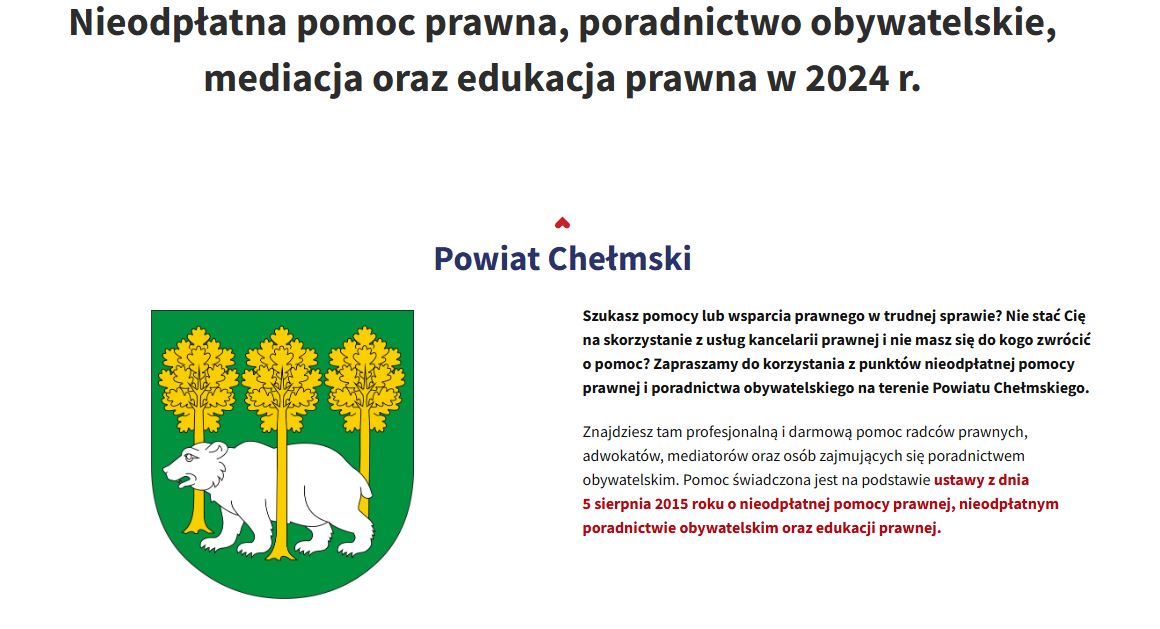 Nieodpłatna pomoc prawna, poradnictwo obywatelskie, mediacja oraz edukacja prawna w 2024 r.

Powiat Chełmski

Szukasz pomocy lub wsparcia prawnego w trudnej sprawie? Nie stać Cię na skorzystanie z usług kancelarii prawnej i nie masz się do kogo zwrócić o pomoc? Zapraszamy do korzystania z punktów nieodpłatnej pomocy prawnej i poradnictwa obywatelskiego na terenie Powiatu Chełmskiego.

Znajdziesz tam profesjonalną i darmową pomoc radców prawnych, adwokatów, mediatorów oraz osób zajmujących się poradnictwem obywatelskim. Pomoc świadczona jest na podstawie ustawy z dnia 5 sierpnia 2015 roku o nieodpłatnej pomocy prawnej, nieodpłatnym poradnictwie obywatelskim oraz edukacji prawnej.